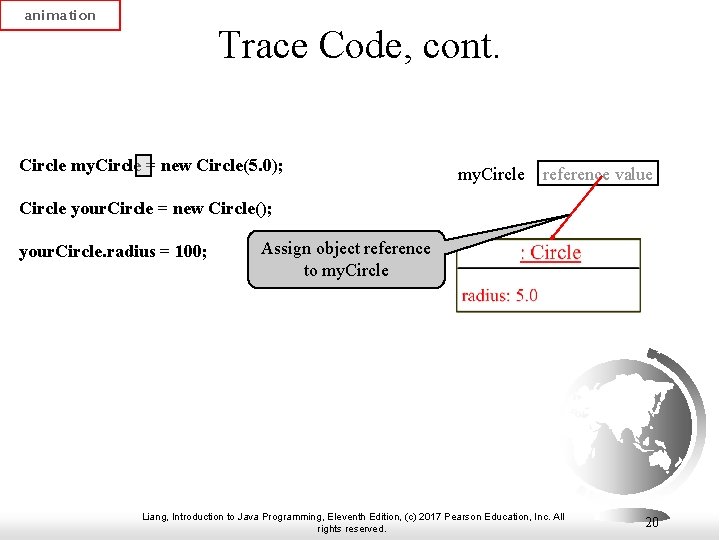 animation

Trace Code, cont.

Circle myCircle = new Circle(5.0);

Circle yourCircle = new Circle();

yourCircle.radius = 100;

Assign object reference to myCircle

myCircle reference value

: Circle

radius: 5.0

Liang, Introduction to Java Programming, Eleventh Edition, (c) 2017 Pearson Education, Inc. All rights reserved.

20